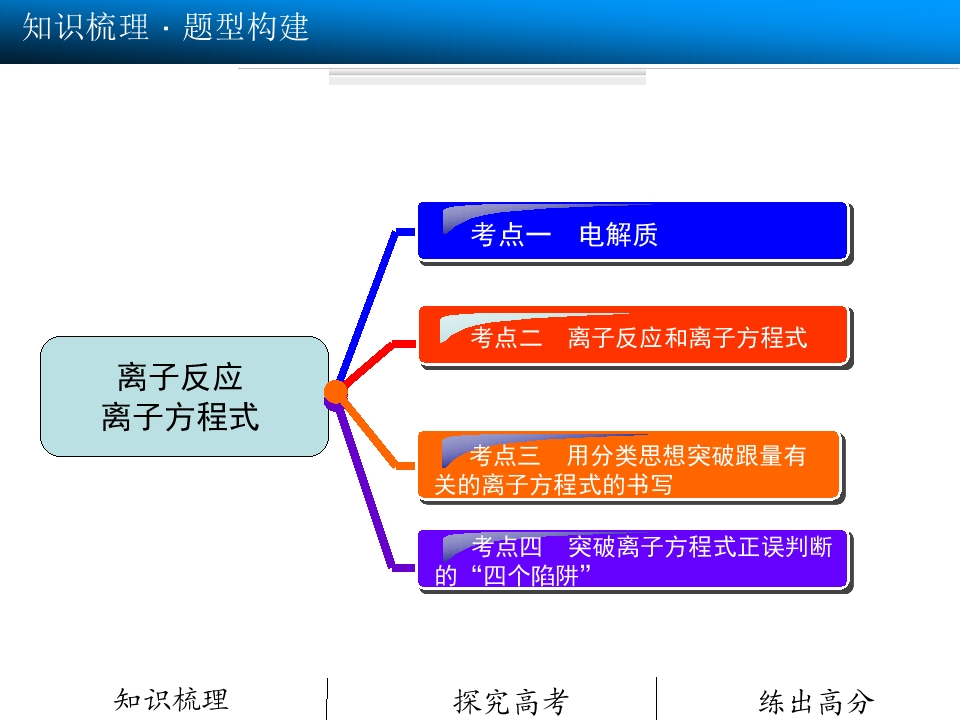 知识梳理 · 题型构建

离子反应
离子方程式

考点一 电解质

考点二 离子反应和离子方程式

考点三 用分类思想突破跟量有关的离子方程式的书写

考点四 突破离子方程式正误判断的“四个陷阱”

知识梳理 探究高考 练出高分